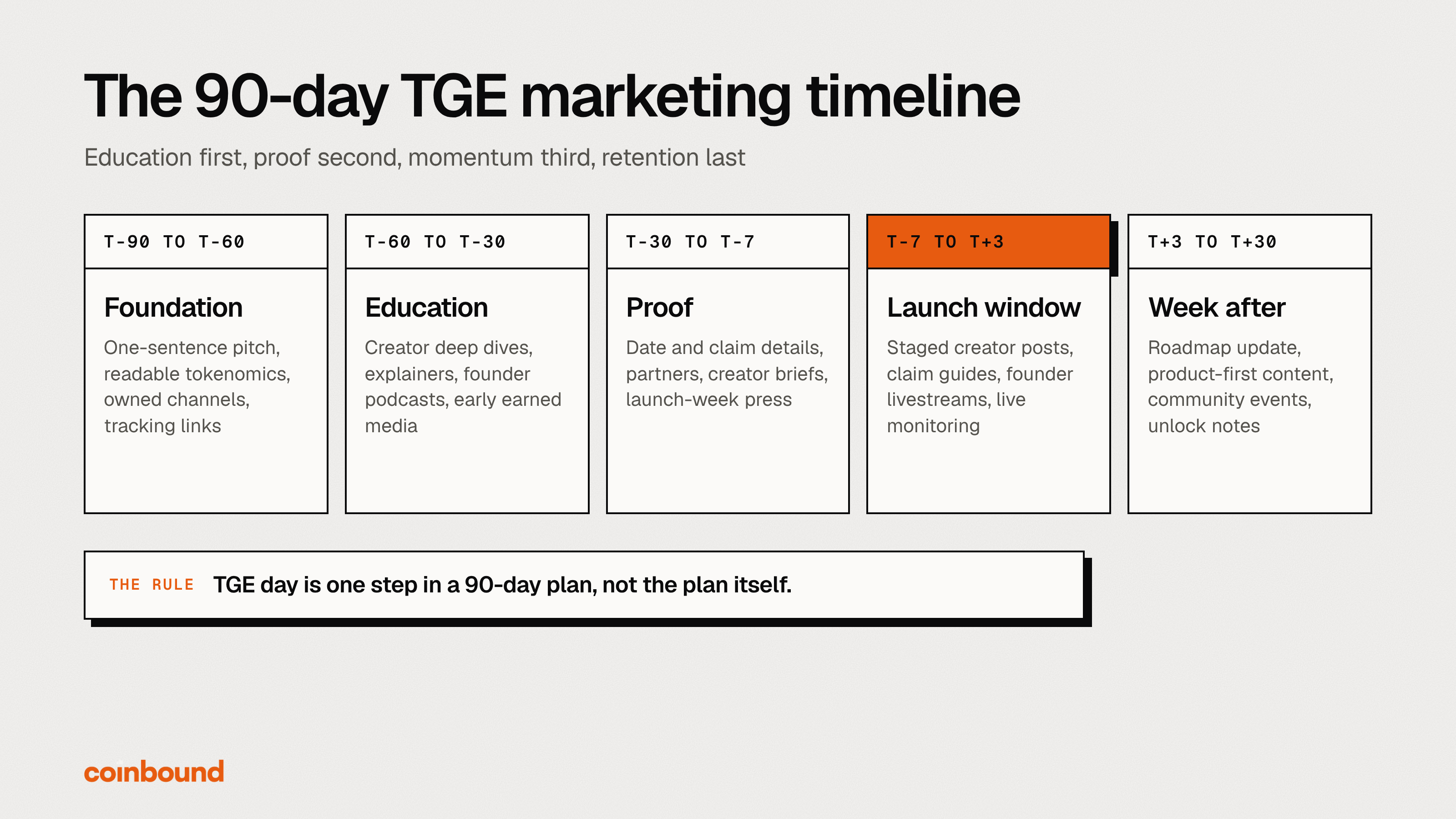 The 90-day TGE marketing timeline

Education first, proof second, momentum third, retention last

T-90 TO T-60

Foundation

One-sentence pitch, readable tokenomics, owned channels, tracking links

T-60 TO T-30

Education

Creator deep dives, explainers, founder podcasts, early earned media

T-30 TO T-7

Proof

Date and claim details, partners, creator briefs, launch-week press

T-7 TO T+3

Launch window

Staged creator posts, claim guides, founder livestreams, live monitoring

T+3 TO T+30

Week after

Roadmap update, product-first content, community events, unlock notes

THE RULE TGE day is one step in a 90-day plan, not the plan itself.

coinbound